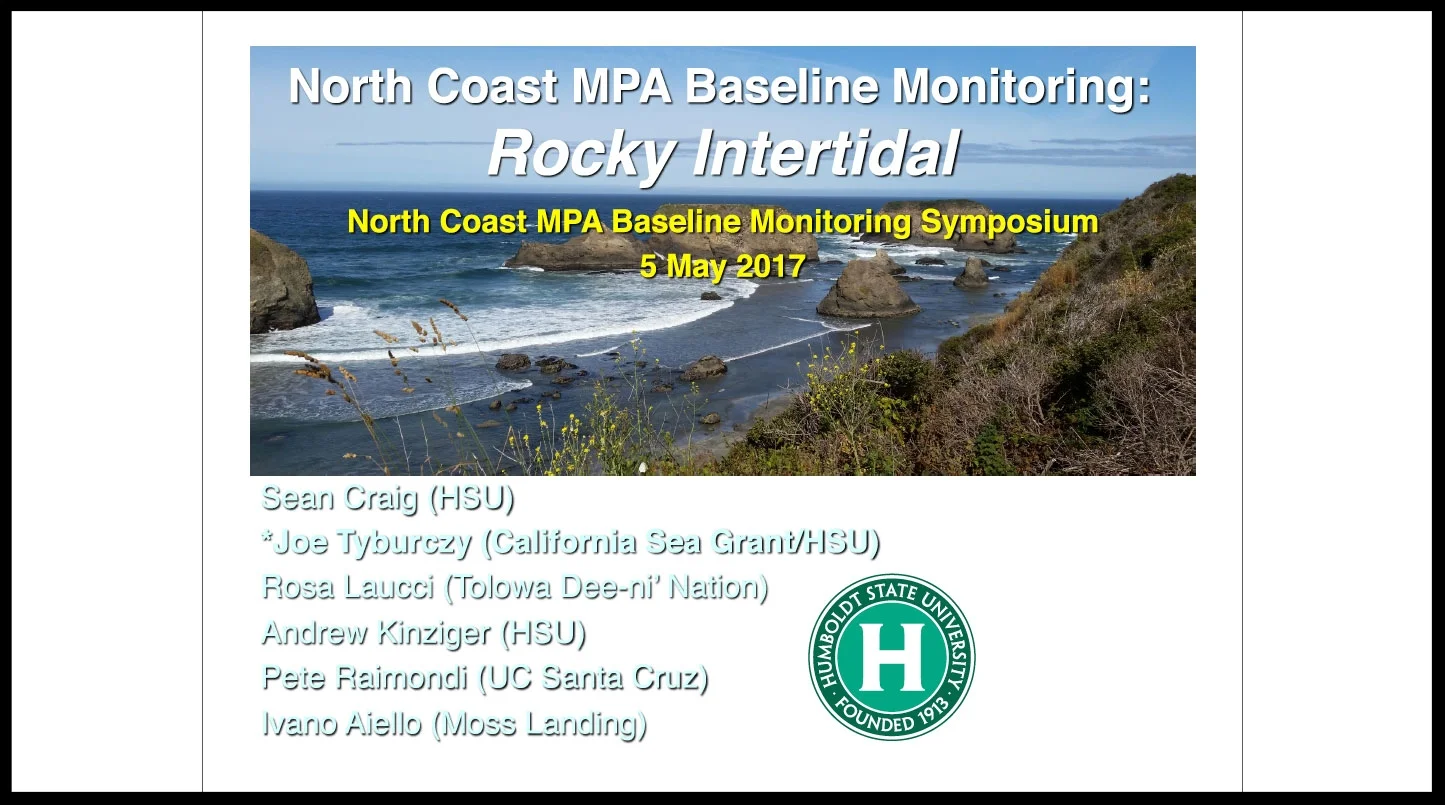 North Coast MPA Baseline Monitoring:
Rocky Intertidal

North Coast MPA Baseline Monitoring Symposium
5 May 2017

Sean Craig (HSU)
*Joe Tyburczy (California Sea Grant/HSU)
Rosa Laucci (Tolowa Dee-ni' Nation)
Andrew Kinziger (HSU)
Pete Raimondi (UC Santa Cruz)
Ivano Aiello (Moss Landing)

HUMBOLDT STATE UNIVERSITY
H
FOUNDED 1913